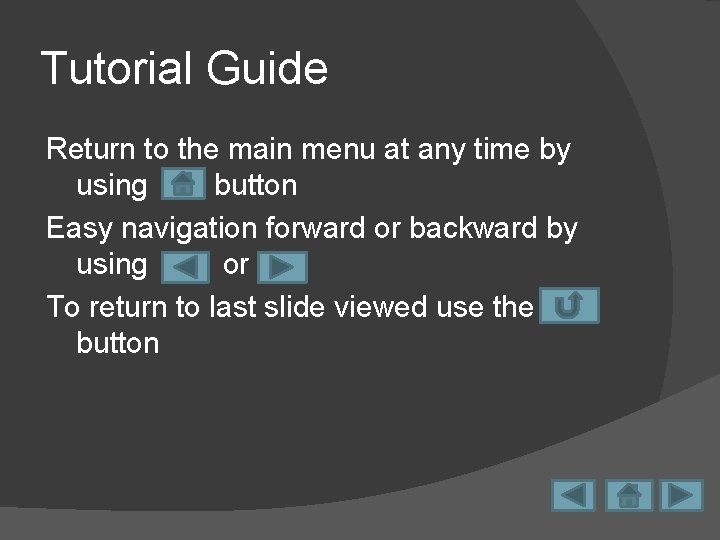 Tutorial Guide

Return to the main menu at any time by using button

Easy navigation forward or backward by using or

To return to last slide viewed use the button